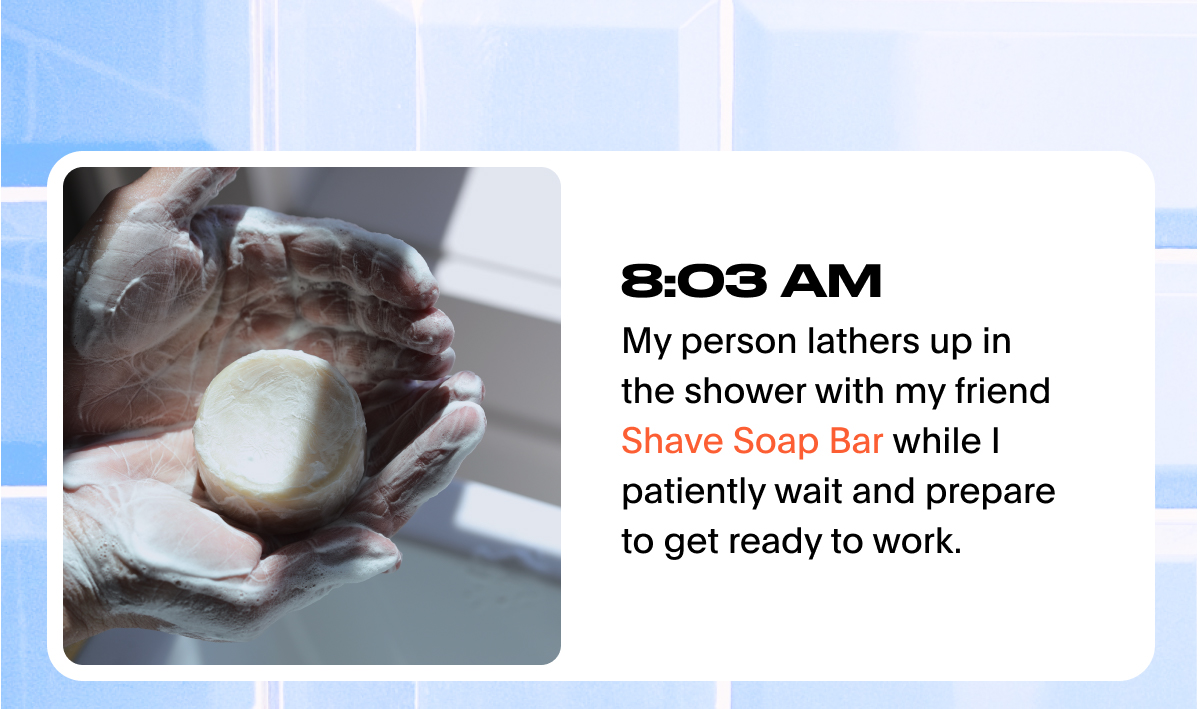 8:03 AM

My person lathers up in the shower with my friend Shave Soap Bar while I patiently wait and prepare to get ready to work.